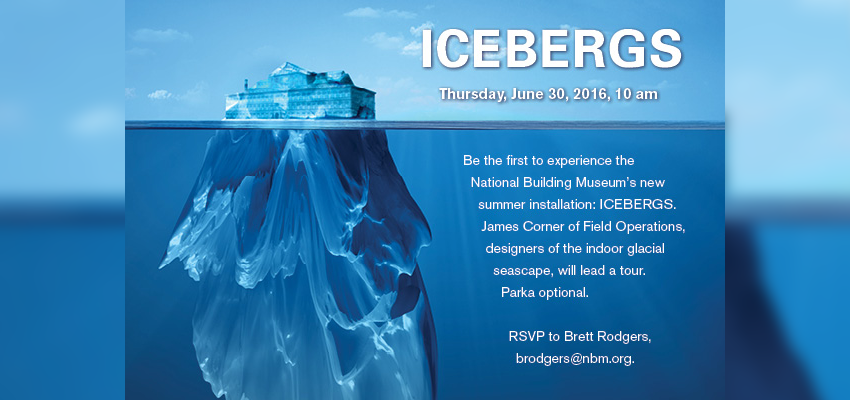 ICEBERGS

Thursday, June 30, 2016, 10 am

Be the first to experience the National Building Museum's new summer installation: ICEBERGS. James Corner of Field Operations, designers of the indoor glacial seascape, will lead a tour. Parka optional.

RSVP to Brett Rodgers, brodgers@nbm.org.